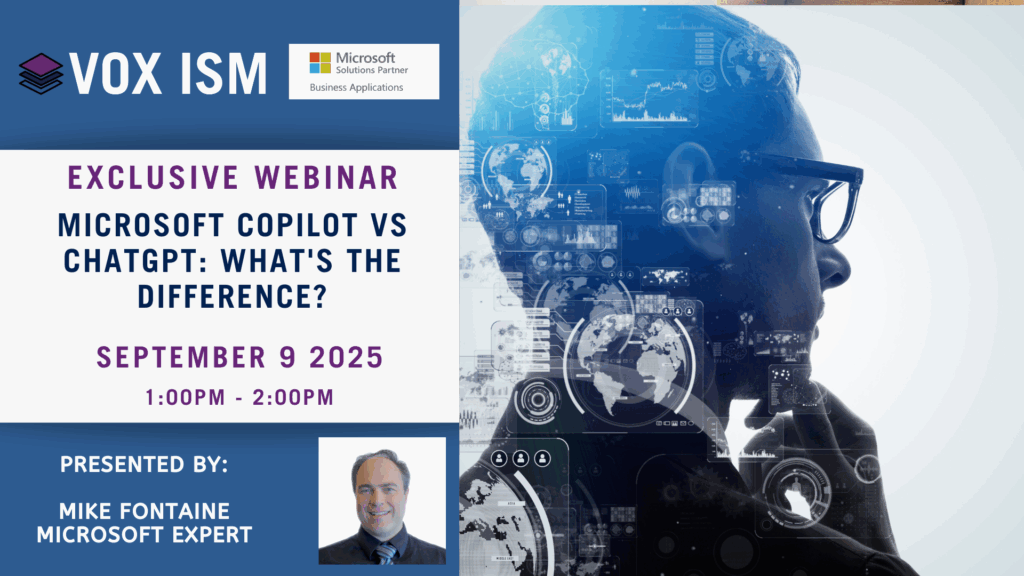 VOX ISM

Microsoft
Solutions Partner
Business Applications

EXCLUSIVE WEBINAR

MICROSOFT COPILOT VS CHATGPT: WHAT'S THE DIFFERENCE?

SEPTEMBER 9 2025

1:00PM - 2:00PM

PRESENTED BY:

MIKE FONTAINE
MICROSOFT EXPERT